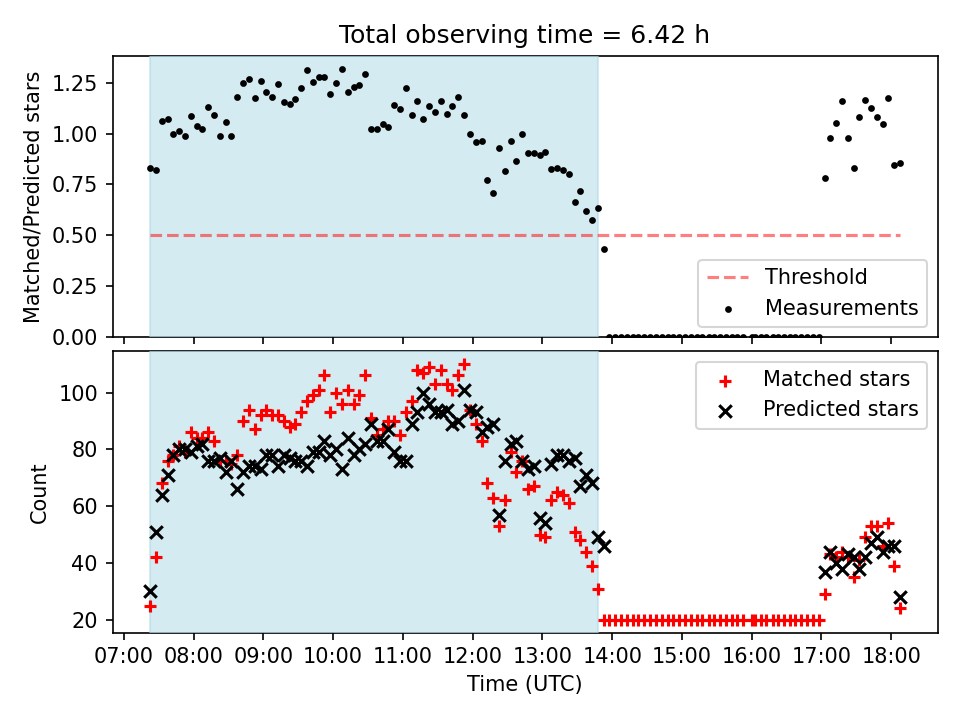 Total observing time = 6.42 h

Matched/Predicted stars

1.25
1.00
0.75
0.50
0.25
0.00

Threshold
Measurements

Count

100
80
60
40
20

Matched stars
Predicted stars

07:00 08:00 09:00 10:00 11:00 12:00 13:00 14:00 15:00 16:00 17:00 18:00

Time (UTC)